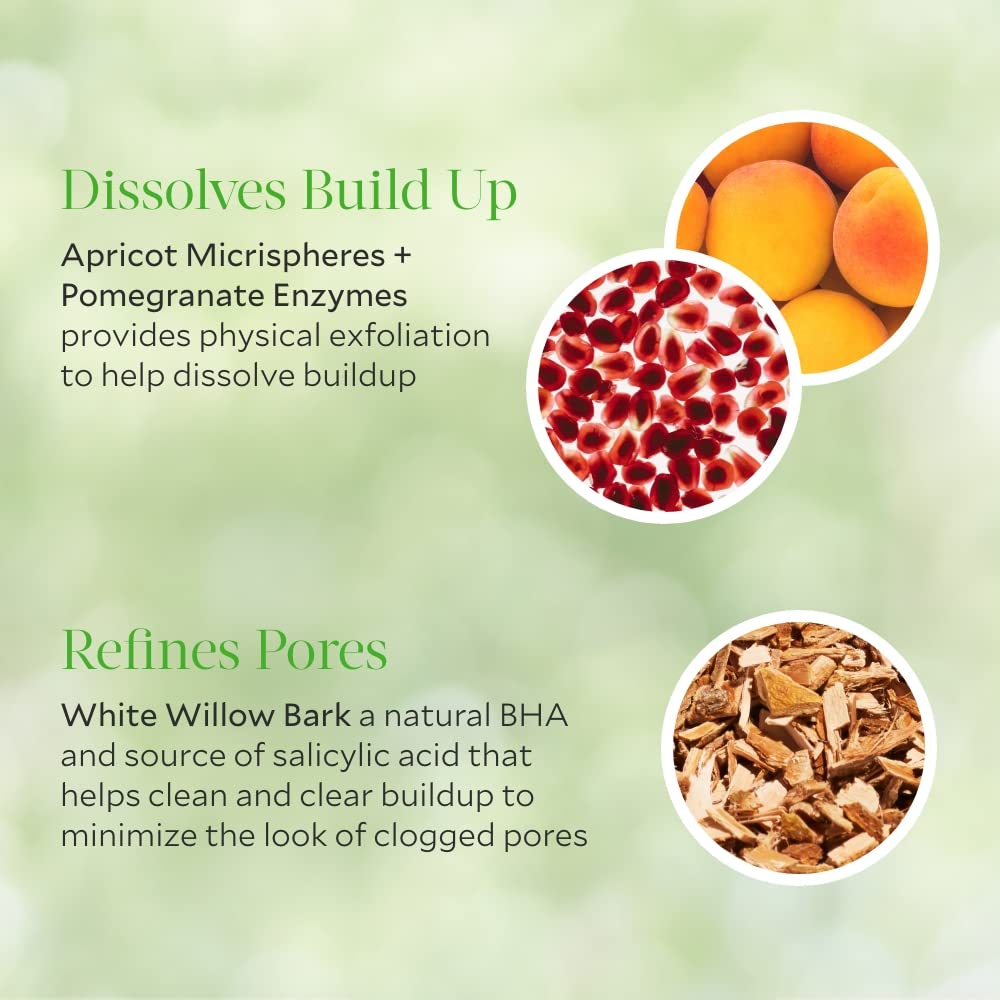 Dissolves Build Up

Apricot Micrispheres + Pomegranate Enzymes provides physical exfoliation to help dissolve buildup

Refines Pores

White Willow Bark a natural BHA and source of salicylic acid that helps clean and clear buildup to minimize the look of clogged pores